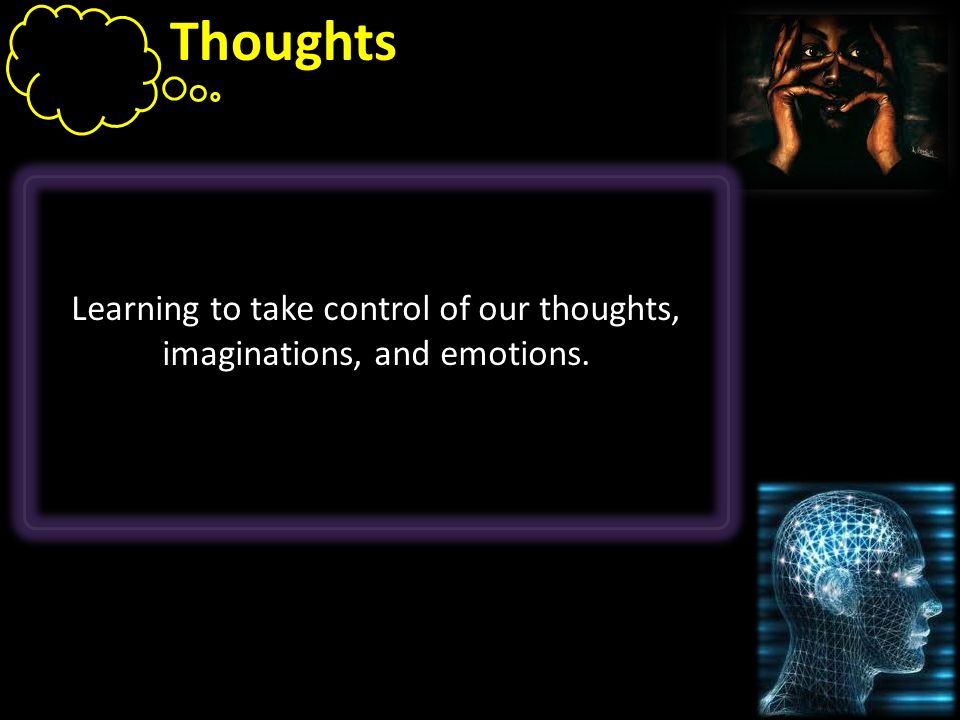 Thoughts

Learning to take control of our thoughts, imaginations, and emotions.